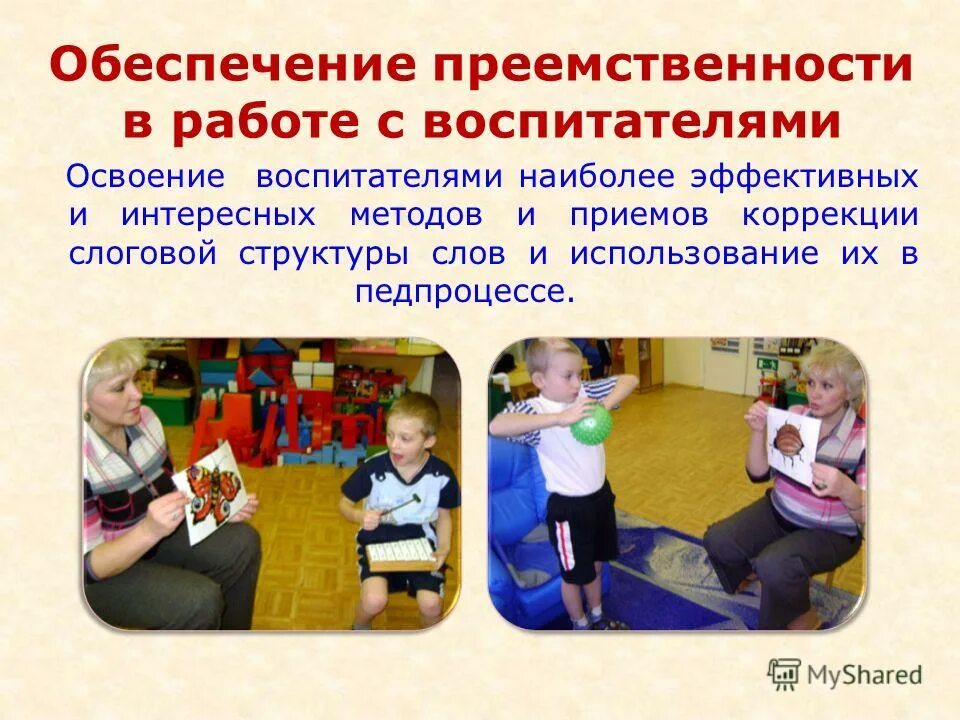 Обеспечение преемственности в работе с воспитателями

Освоение воспитателями наиболее эффективных и интересных методов и приемов коррекции слоговой структуры слов и использование их в педпроцессе.

MyShared